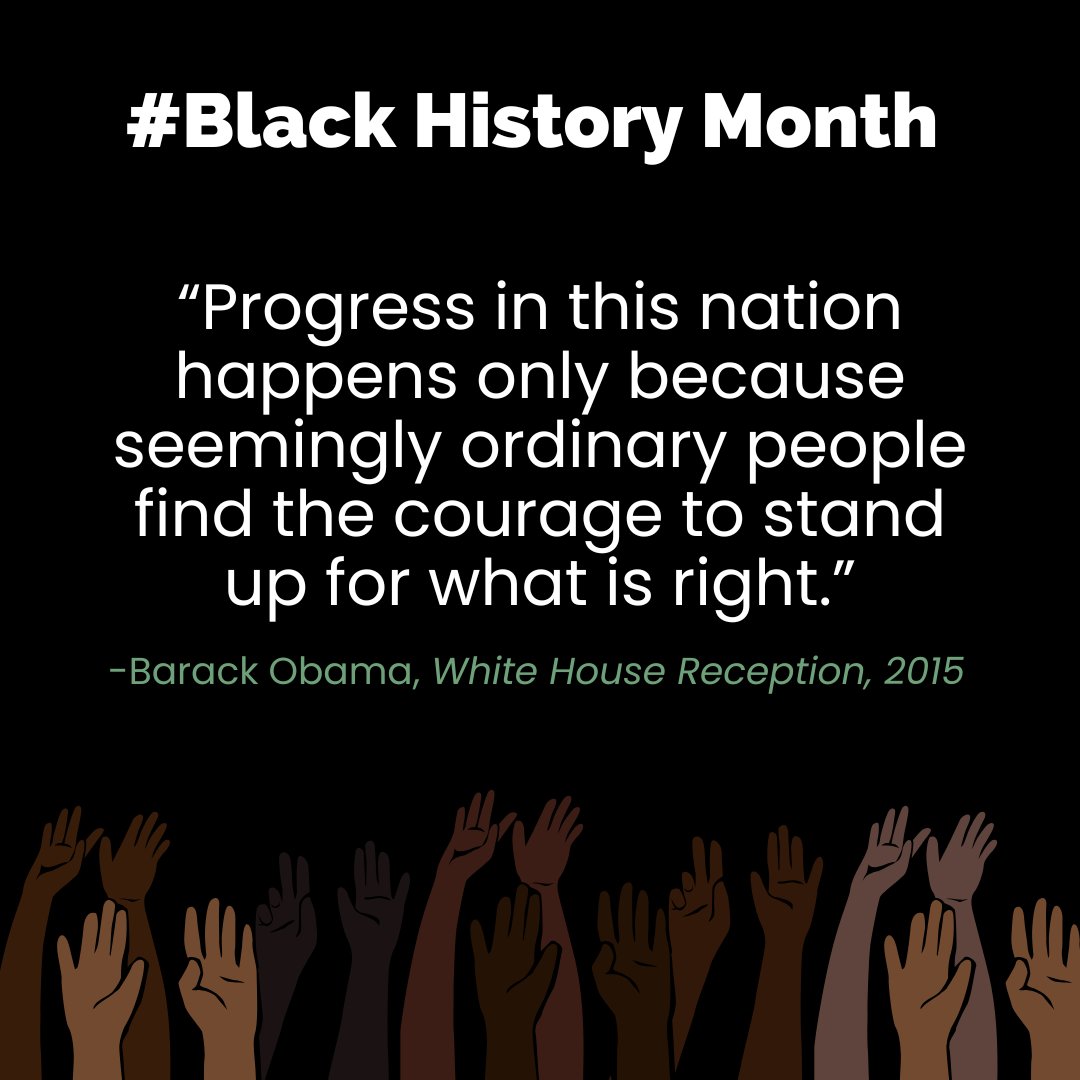 #Black History Month

“Progress in this nation happens only because seemingly ordinary people find the courage to stand up for what is right.”

-Barack Obama, White House Reception, 2015